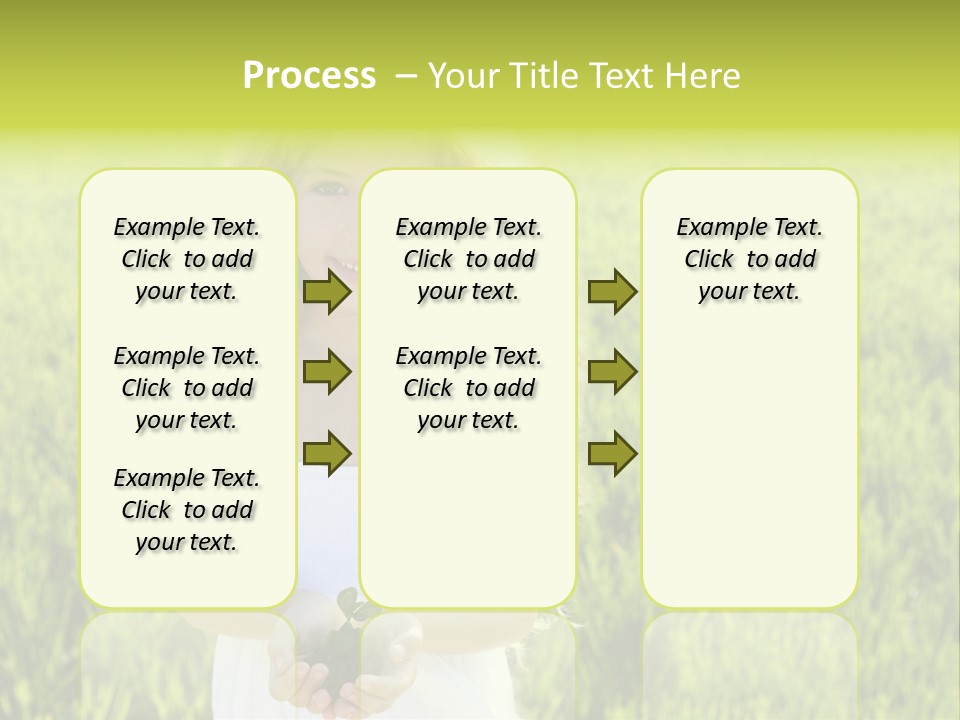 Process – Your Title Text Here

Example Text. Click to add your text.

Example Text. Click to add your text.

Example Text. Click to add your text.

Example Text. Click to add your text.

Example Text. Click to add your text.

Example Text. Click to add your text.